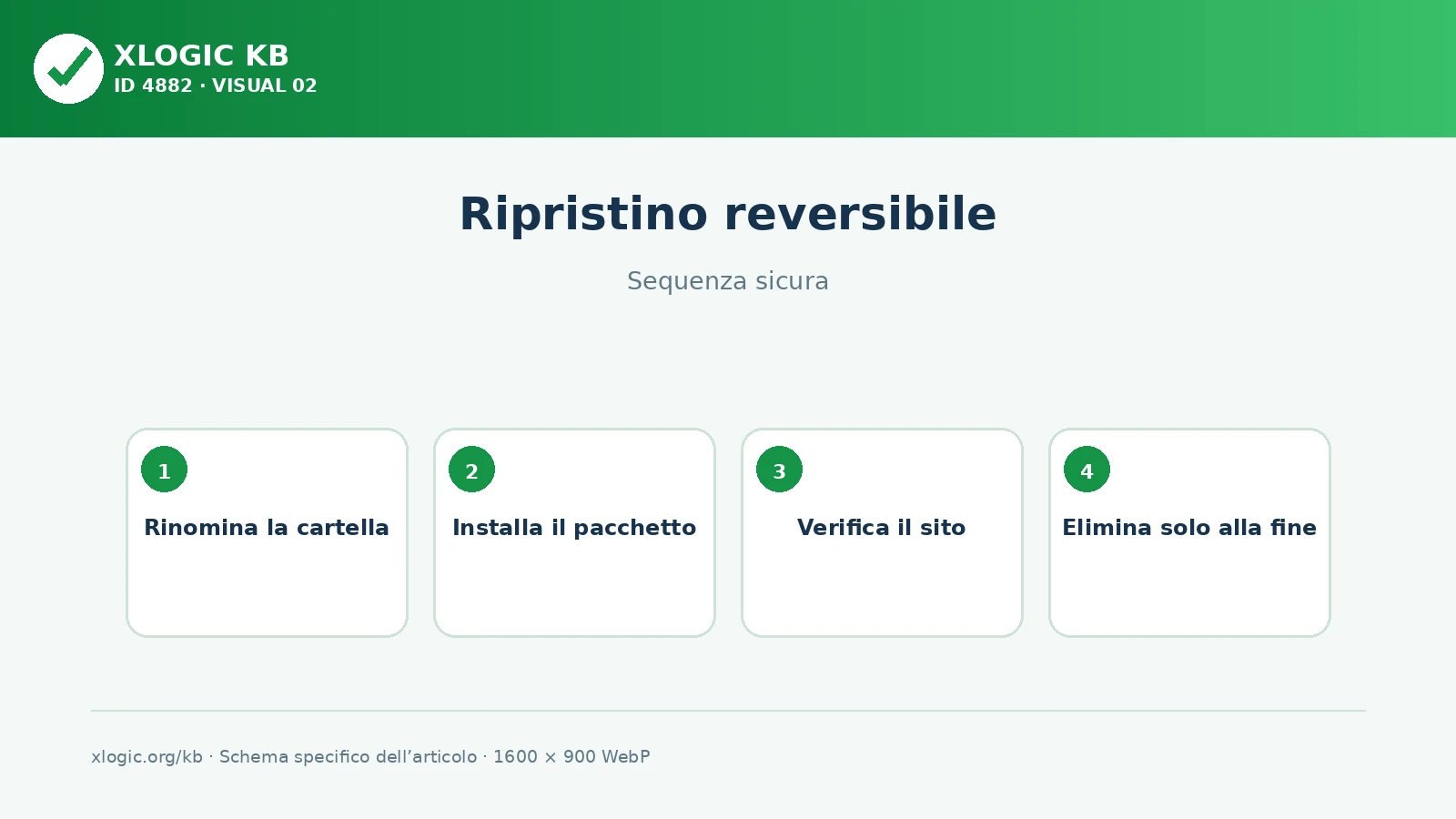 XLOGIC KB
ID 4882 · VISUAL 02

Ripristino reversibile

Sequenza sicura

1
Rinomina la cartella

2
Installa il pacchetto

3
Verifica il sito

4
Elimina solo alla fine

xlogic.org/kb · Schema specifico dell’articolo · 1600 × 900 WebP